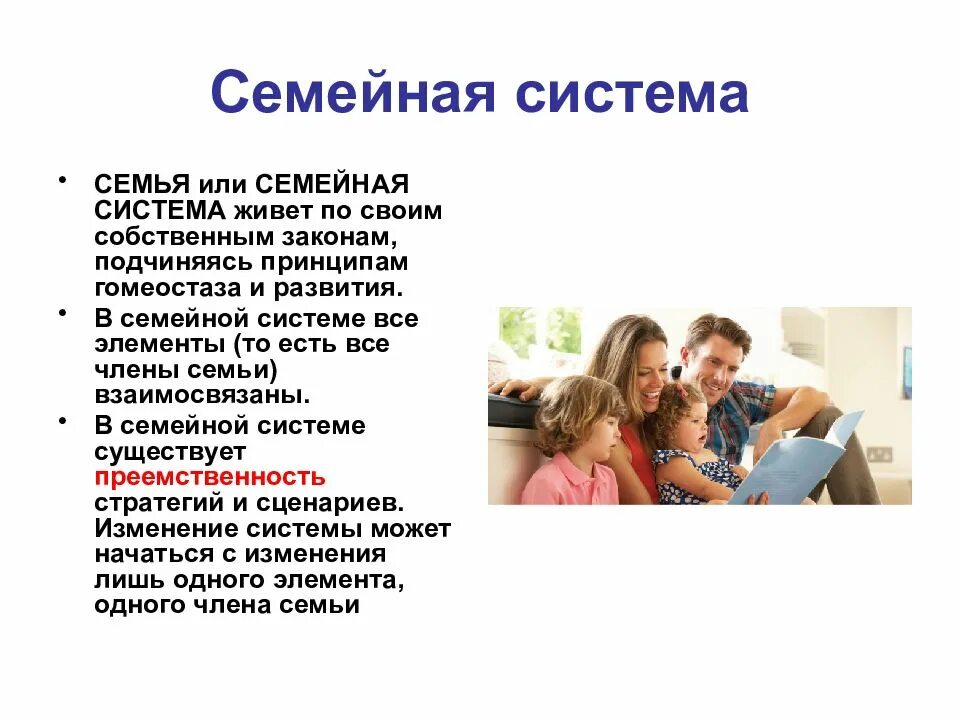 Семейная система

• СЕМЬЯ или СЕМЕЙНАЯ СИСТЕМА живет по своим собственным законам, подчиняясь принципам гомеостаза и развития.

• В семейной системе все элементы (то есть все члены семьи) взаимосвязаны.

• В семейной системе существует преемственность стратегий и сценариев. Изменение системы может начаться с изменения лишь одного элемента, одного члена семьи